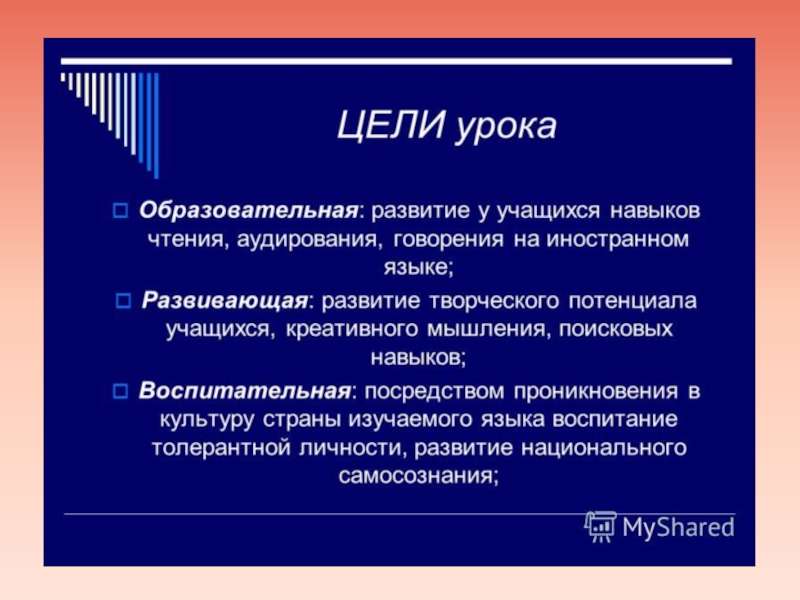 ЦЕЛИ урока

Образовательная: развитие у учащихся навыков чтения, аудирования, говорения на иностранном языке;

Развивающая: развитие творческого потенциала учащихся, креативного мышления, поисковых навыков;

Воспитательная: посредством проникновения в культуру страны изучаемого языка воспитание толерантной личности, развитие национального самосознания;

MyShared